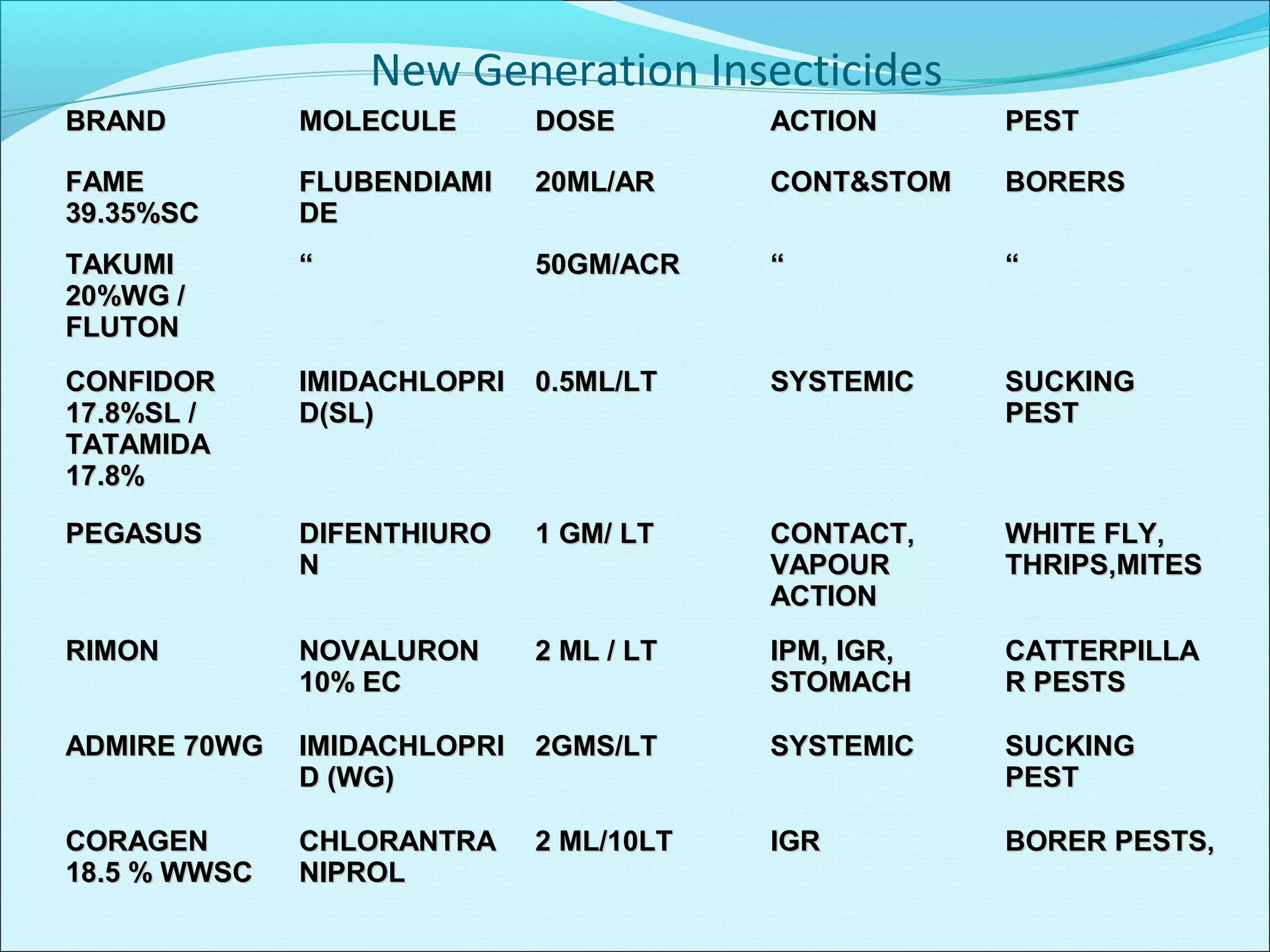 New Generation Insecticides

| BRAND | MOLECULE | DOSE | ACTION | PEST |
|---|---|---|---|---|
| FAME 39.35%SC | FLUBENDIAMIDE | 20ML/AR | CONT&STOM | BORERS |
| TAKUMI 20%WG / FLUTON | “ | 50GM/ACR | “ | “ |
| CONFIDOR 17.8%SL / TATAMIDA 17.8% | IMIDACHLOPRID(SL) | 0.5ML/LT | SYSTEMIC | SUCKING PEST |
| PEGASUS | DIFENTHIURON | 1 GM/ LT | CONTACT, VAPOUR ACTION | WHITE FLY, THRIPS,MITES |
| RIMON | NOVALURON 10% EC | 2 ML / LT | IPM, IGR, STOMACH | CATTERPILLAR PESTS |
| ADMIRE 70WG | IMIDACHLOPRID (WG) | 2GMS/LT | SYSTEMIC | SUCKING PEST |
| CORAGEN 18.5 % WWSC | CHLORANTRANIPROL | 2 ML/10LT | IGR | BORER PESTS, |